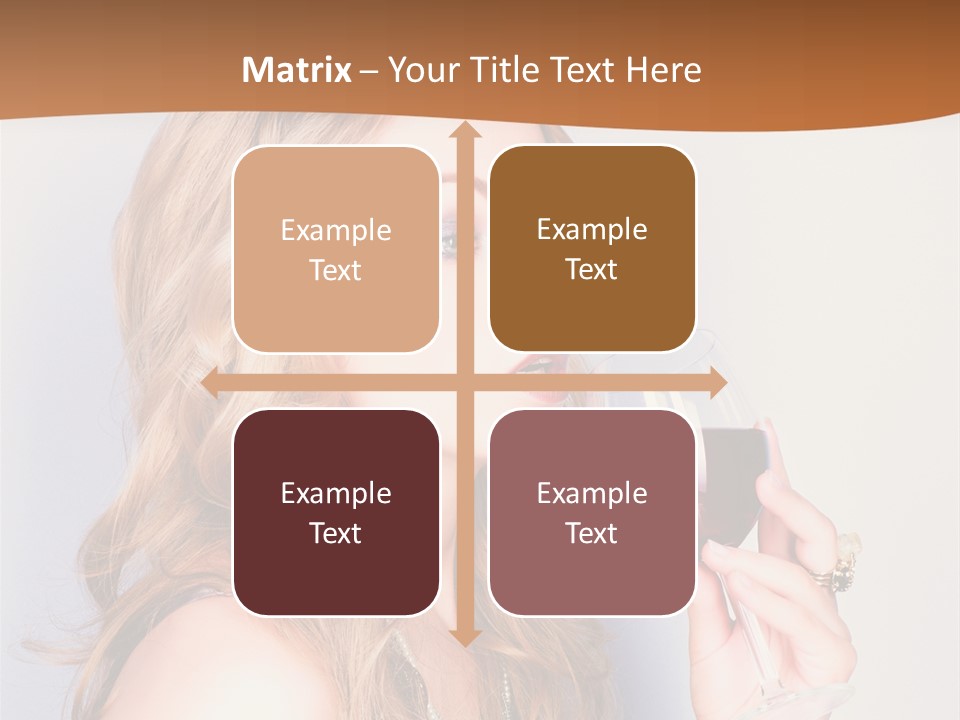 Matrix – Your Title Text Here

Example Text

Example Text

Example Text

Example Text